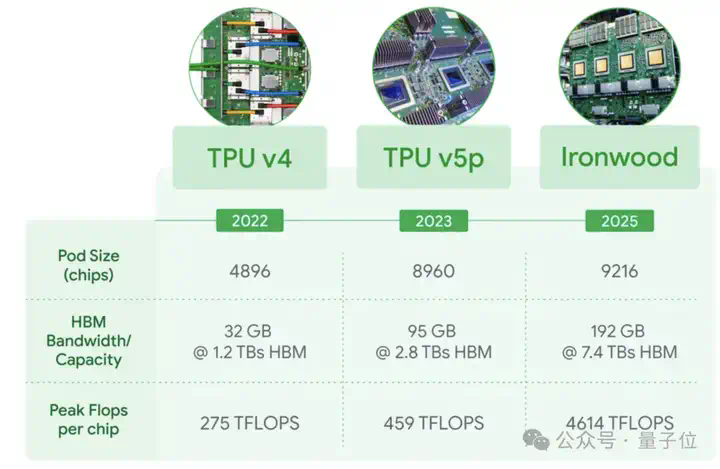 | | TPU v4 | TPU v5p | Ironwood |
|---|---|---|---|
| | 2022 | 2023 | 2025 |
| Pod Size (chips) | 4896 | 8960 | 9216 |
| HBM Bandwidth/ Capacity | 32 GB @ 1.2 TBs HBM | 95 GB @ 2.8 TBs HBM | 192 GB @ 7.4 TBs HBM |
| Peak Flops per chip | 275 TFLOPS | 459 TFLOPS | 4614 TFLOPS |

公众号 · 量子位